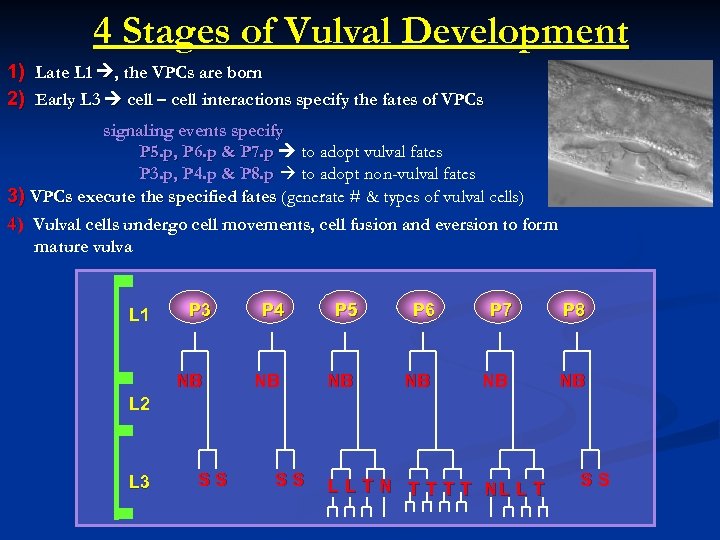 4 Stages of Vulval Development

1) Late L1 →, the VPCs are born

2) Early L3 → cell – cell interactions specify the fates of VPCs

signaling events specify
P5.p, P6.p & P7.p → to adopt vulval fates
P3.p, P4.p & P8.p → to adopt non-vulval fates

3) VPCs execute the specified fates (generate # & types of vulval cells)

4) Vulval cells undergo cell movements, cell fusion and eversion to form mature vulva

L1
L2
L3

P3 P4 P5 P6 P7 P8

NB NB NB NB NB NB

S S S S L L T N T T T T N L L T S S